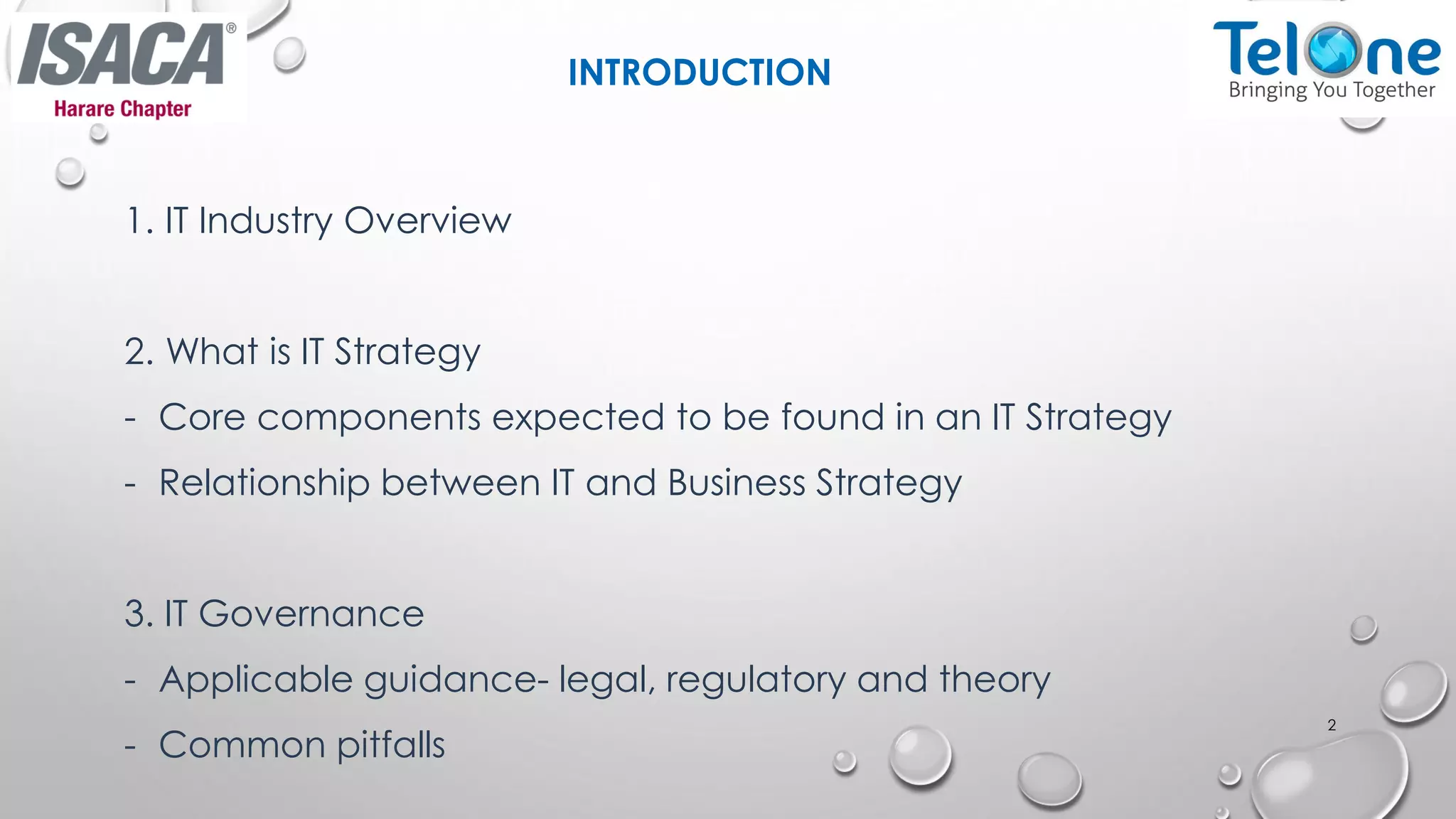 ISACA®
Harare Chapter

INTRODUCTION

TelOne
Bringing You Together

1. IT Industry Overview

2. What is IT Strategy

- Core components expected to be found in an IT Strategy

- Relationship between IT and Business Strategy

3. IT Governance

- Applicable guidance- legal, regulatory and theory

- Common pitfalls

2